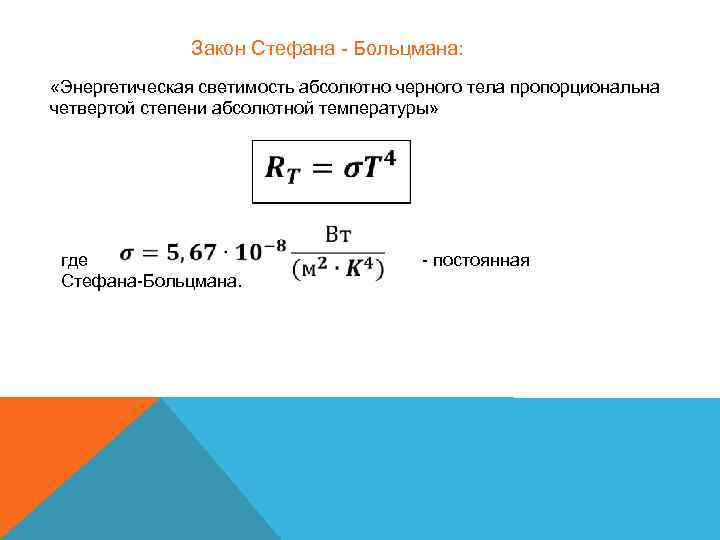 Закон Стефана - Больцмана:

«Энергетическая светимость абсолютно черного тела пропорциональна четвертой степени абсолютной температуры»

$R_T = \sigma T^4$

где $\sigma = 5,67 \cdot 10^{-8} \frac{Вт}{(м^2 \cdot K^4)}$ - постоянная Стефана-Больцмана.